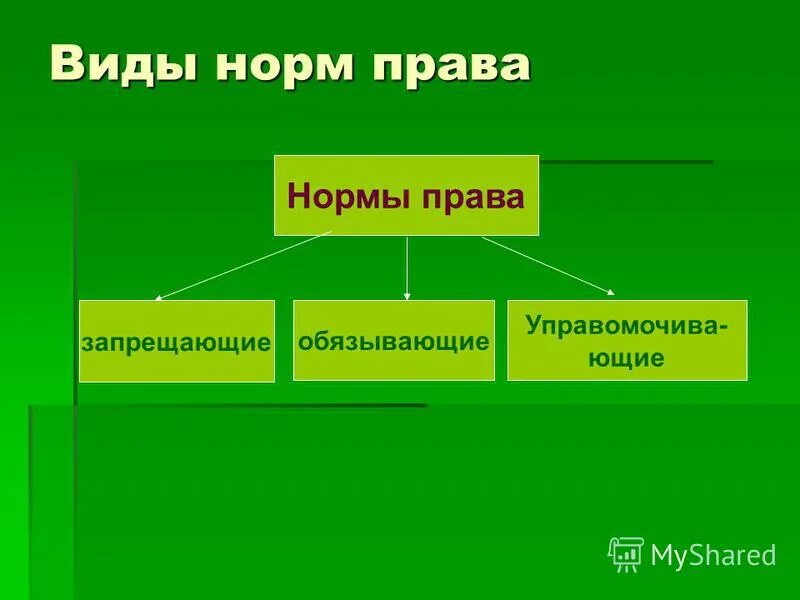 Виды норм права

Нормы права

запрещающие

обязывающие

Управомочивающие

MyShared